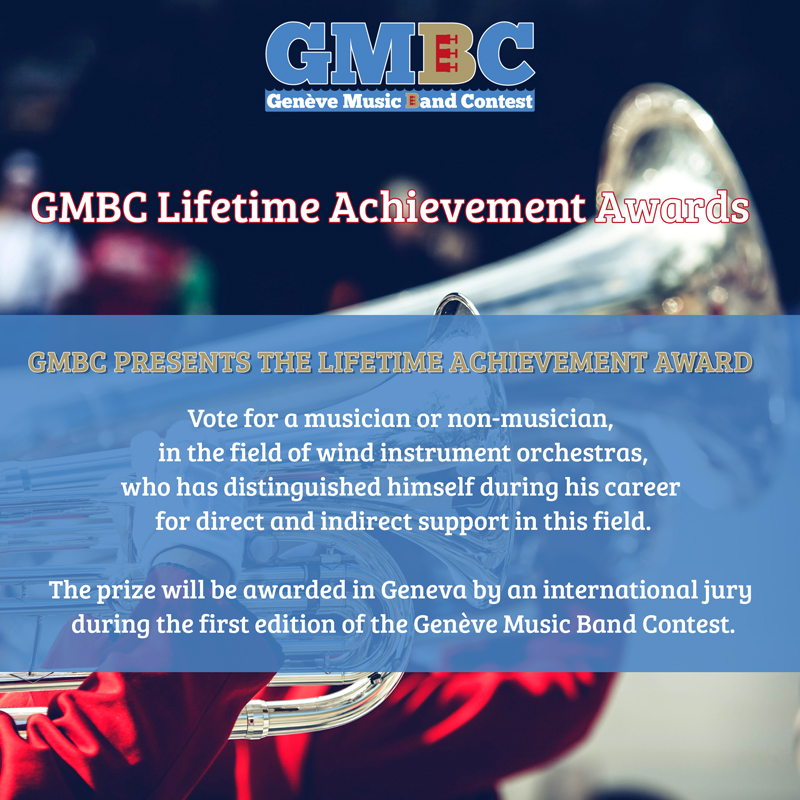 GMBC
Genève Music Band Contest

GMBC Lifetime Achievement Awards

GMBC PRESENTS THE LIFETIME ACHIEVEMENT AWARD

Vote for a musician or non-musician, in the field of wind instrument orchestras, who has distinguished himself during his career for direct and indirect support in this field.

The prize will be awarded in Geneva by an international jury during the first edition of the Genève Music Band Contest.